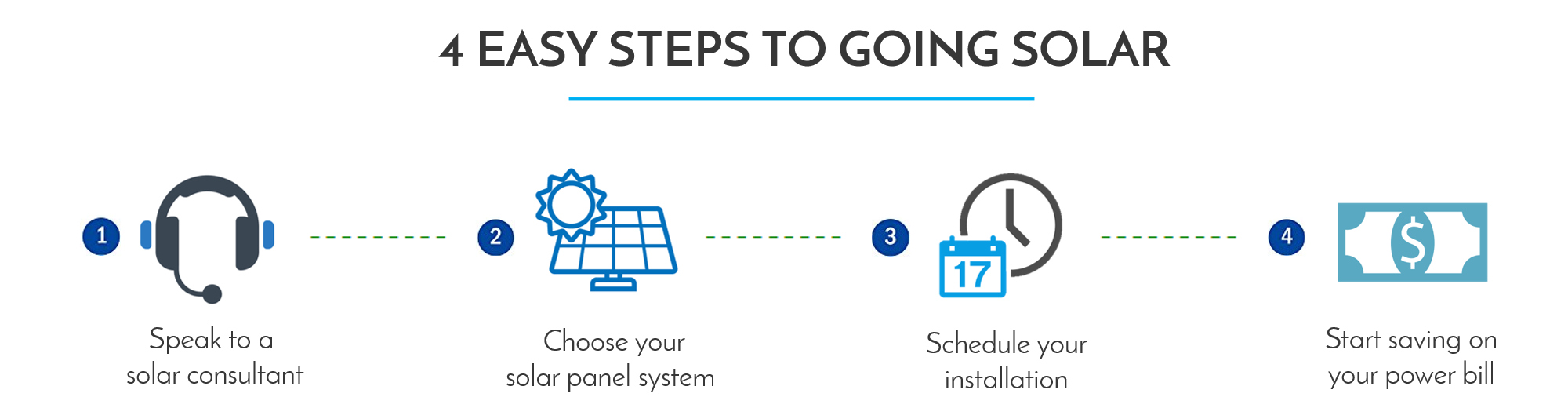 4 EASY STEPS TO GOING SOLAR

1

Speak to a solar consultant

2

Choose your solar panel system

3

17

Schedule your installation

4

$

Start saving on your power bill